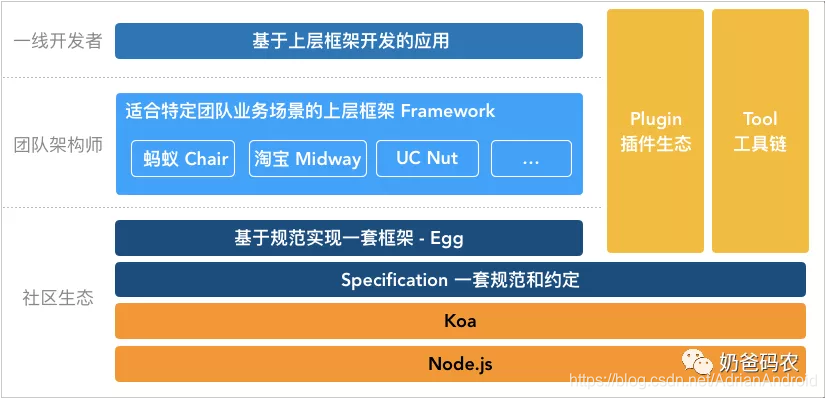 一线开发者

基于上层框架开发的应用

团队架构师

适合特定团队业务场景的上层框架 Framework

蚂蚁 Chair

淘宝 Midway

UC Nut

...

社区生态

基于规范实现一套框架 - Egg

Specification 一套规范和约定

Koa

Node.js

Plugin
插件生态

Tool
工具链

奶爸码农

https://blog.csdn.net/AdrianAndroid